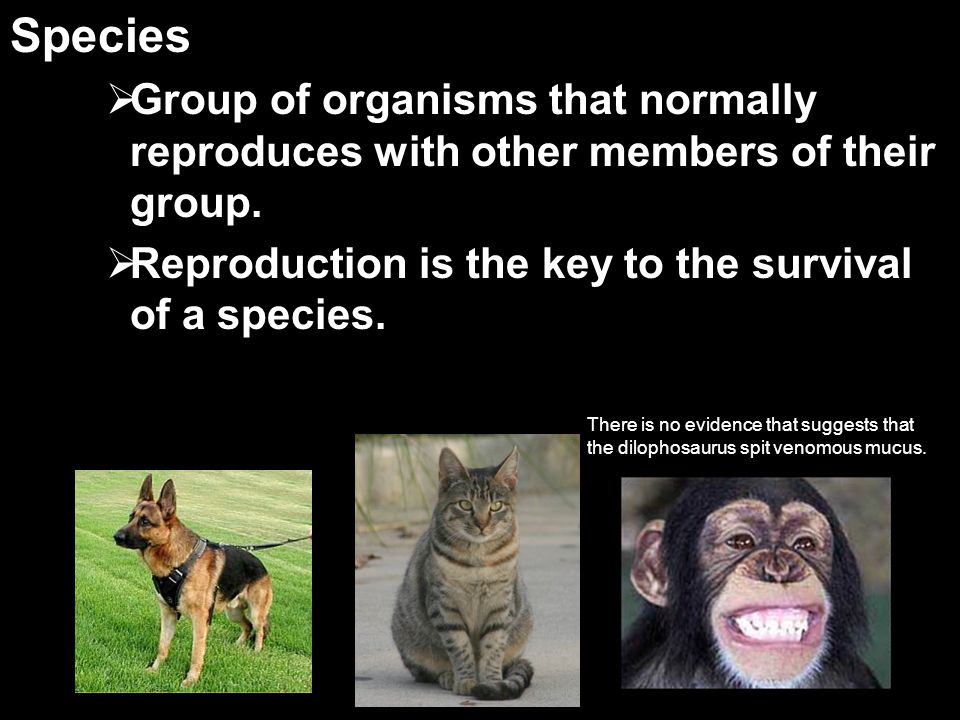 Species

➢Group of organisms that normally reproduces with other members of their group.

➢Reproduction is the key to the survival of a species.

There is no evidence that suggests that the dilophosaurus spit venomous mucus.